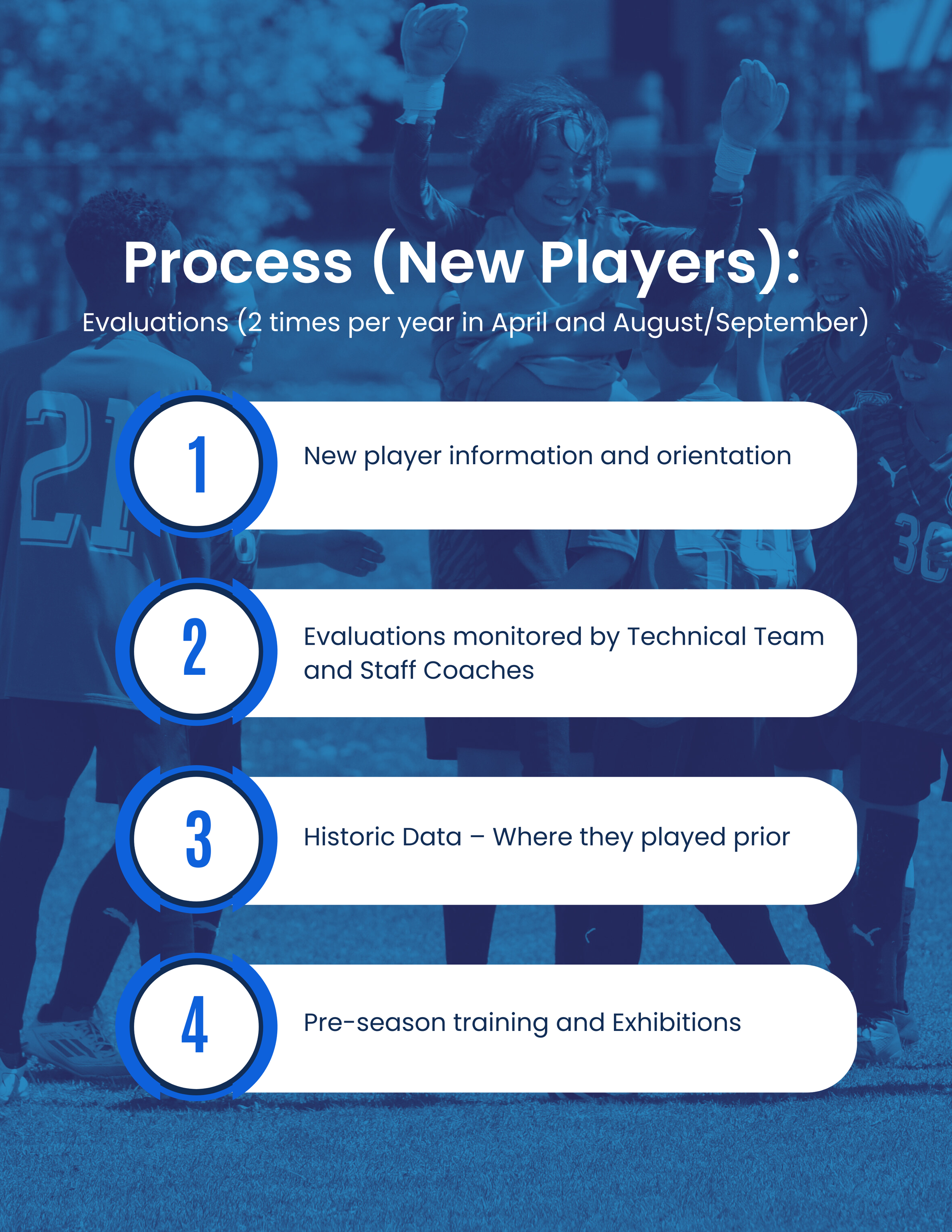 Process (New Players):

Evaluations (2 times per year in April and August/September)

1

New player information and orientation

2

Evaluations monitored by Technical Team and Staff Coaches

3

Historic Data – Where they played prior

4

Pre-season training and Exhibitions